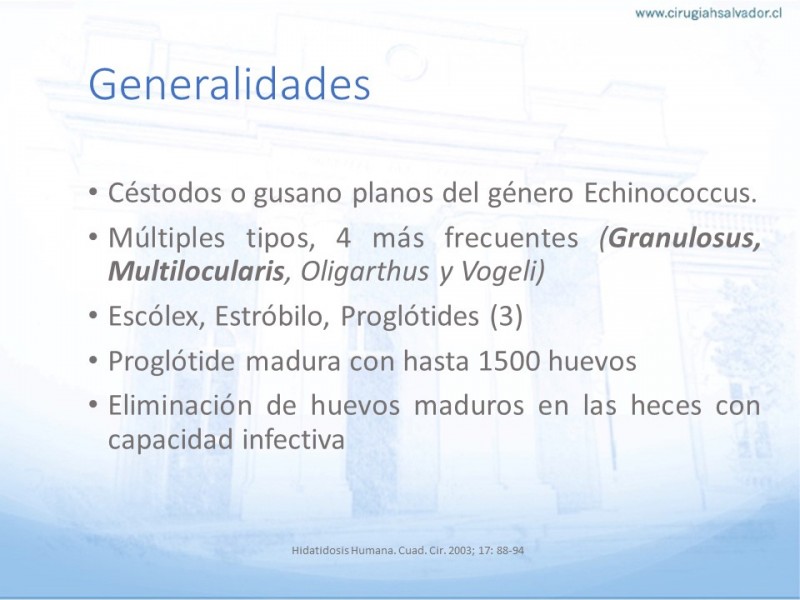 www.cirugiahsalvador.cl

Generalidades

• Céstodos o gusano planos del género Echinococcus.
• Múltiples tipos, 4 más frecuentes (Granulosus, Multilocularis, Oligarthus y Vogeli)
• Escólex, Estróbilo, Proglótides (3)
• Proglótide madura con hasta 1500 huevos
• Eliminación de huevos maduros en las heces con capacidad infectiva

Hidatidosis Humana. Cuad. Cir. 2003; 17: 88-94